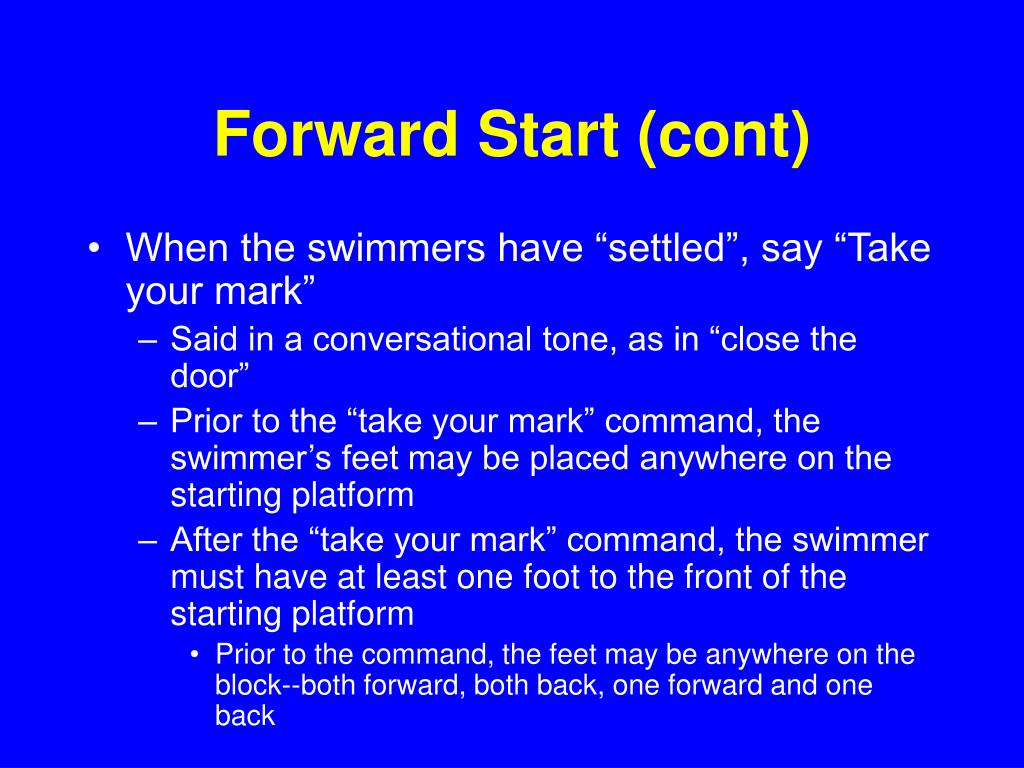 Forward Start (cont)

• When the swimmers have “settled”, say “Take your mark”

– Said in a conversational tone, as in “close the door”

– Prior to the “take your mark” command, the swimmer’s feet may be placed anywhere on the starting platform

– After the “take your mark” command, the swimmer must have at least one foot to the front of the starting platform

• Prior to the command, the feet may be anywhere on the block--both forward, both back, one forward and one back